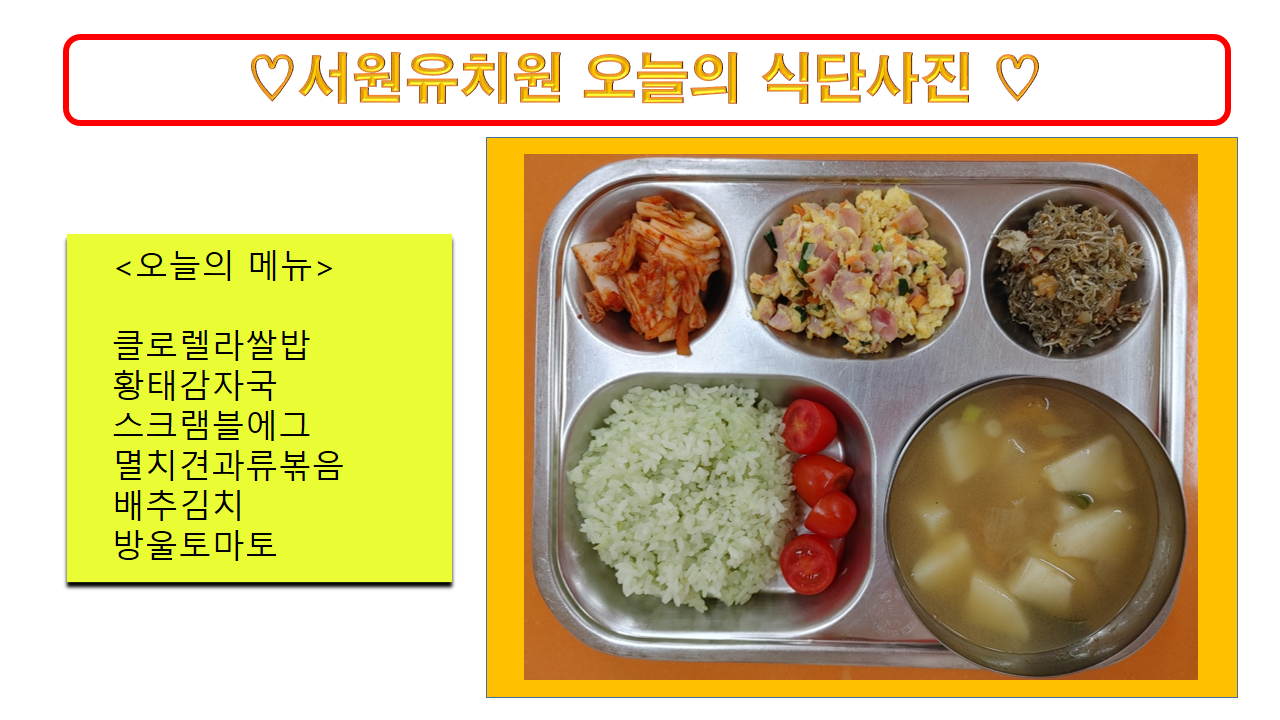 ♡서원유치원 오늘의 식단사진 ♡

<오늘의 메뉴>

클로렐라쌀밥
황태감자국
스크램블에그
멸치견과류볶음
배추김치
방울토마토